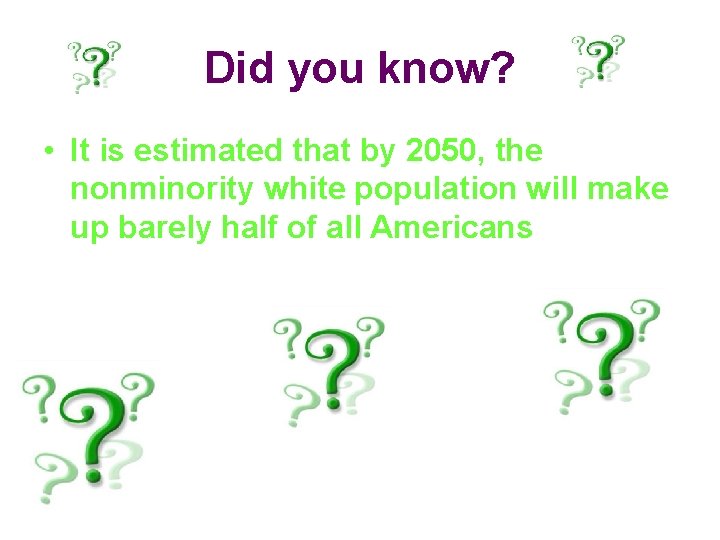 Did you know?

• It is estimated that by 2050, the nonminority white population will make up barely half of all Americans